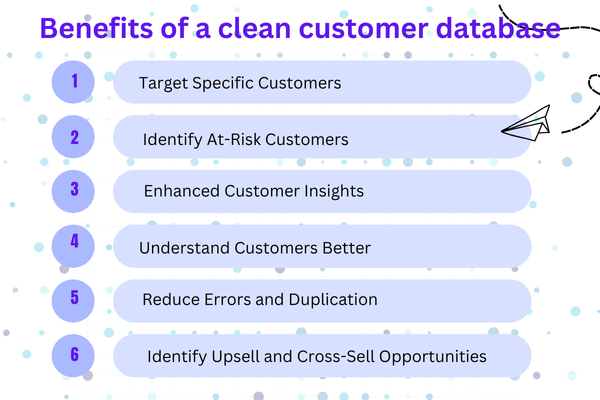 Benefits of a clean customer database

1 Target Specific Customers

2 Identify At-Risk Customers

3 Enhanced Customer Insights

4 Understand Customers Better

5 Reduce Errors and Duplication

6 Identify Upsell and Cross-Sell Opportunities